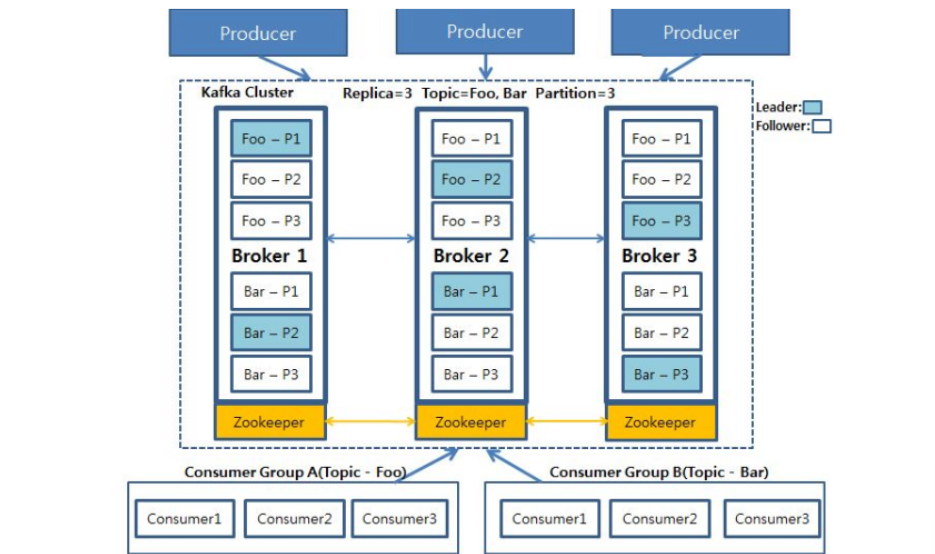 Producer

Producer

Producer

Kafka Cluster

Replica=3 Topic=Foo, Bar Partition=3

Leader:
Follower:

Foo – P1
Foo – P2
Foo – P3
Broker 1
Bar – P1
Bar – P2
Bar – P3
Zookeeper

Foo – P1
Foo – P2
Foo – P3
Broker 2
Bar – P1
Bar – P2
Bar – P3
Zookeeper

Foo – P1
Foo – P2
Foo – P3
Broker 3
Bar – P1
Bar – P2
Bar – P3
Zookeeper

Consumer Group A(Topic - Foo)

Consumer1
Consumer2
Consumer3

Consumer Group B(Topic - Bar)

Consumer1
Consumer2
Consumer3